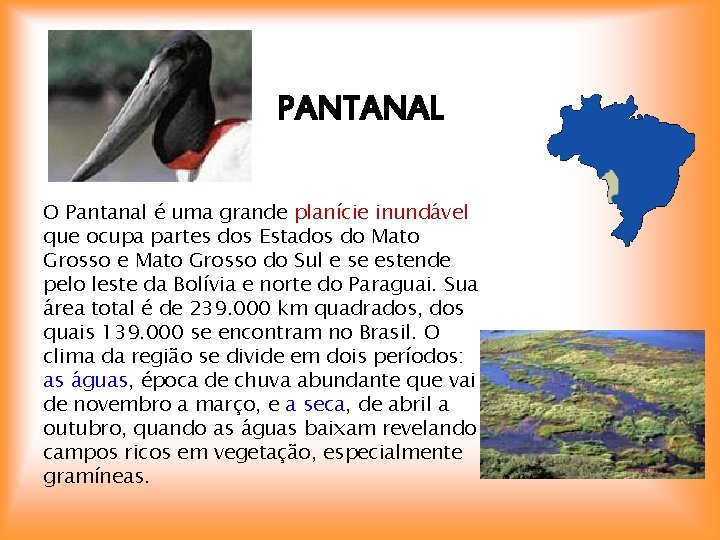 PANTANAL

O Pantanal é uma grande planície inundável que ocupa partes dos Estados do Mato Grosso e Mato Grosso do Sul e se estende pelo leste da Bolívia e norte do Paraguai. Sua área total é de 239.000 km quadrados, dos quais 139.000 se encontram no Brasil. O clima da região se divide em dois períodos: as águas, época de chuva abundante que vai de novembro a março, e a seca, de abril a outubro, quando as águas baixam revelando campos ricos em vegetação, especialmente gramíneas.